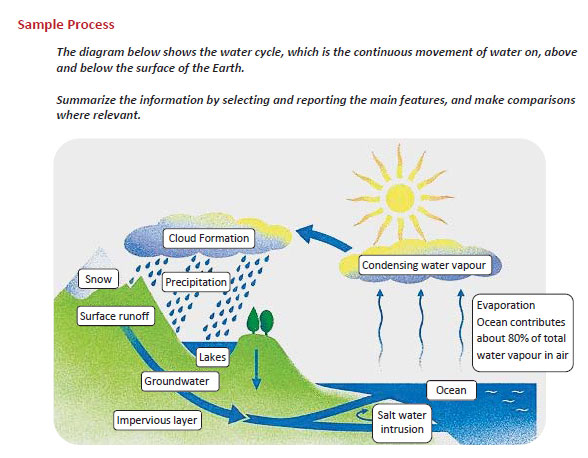 Sample Process

The diagram below shows the water cycle, which is the continuous movement of water on, above and below the surface of the Earth.

Summarize the information by selecting and reporting the main features, and make comparisons where relevant.

Cloud Formation

Condensing water vapour

Snow

Precipitation

Surface runoff

Evaporation
Ocean contributes about 80% of total water vapour in air

Lakes

Groundwater

Ocean

Impervious layer

Salt water intrusion